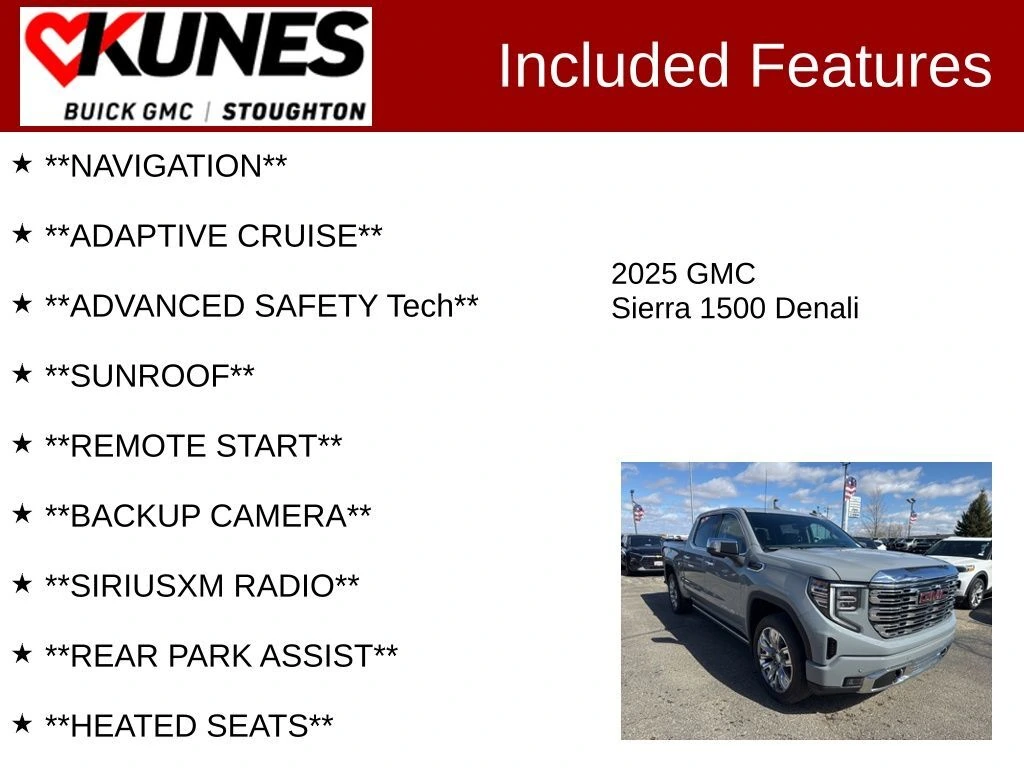 KUNES
BUICK GMC | STOUGHTON

Included Features

★ **NAVIGATION**

★ **ADAPTIVE CRUISE**

★ **ADVANCED SAFETY Tech**

★ **SUNROOF**

★ **REMOTE START**

★ **BACKUP CAMERA**

★ **SIRIUSXM RADIO**

★ **REAR PARK ASSIST**

★ **HEATED SEATS**

2025 GMC
Sierra 1500 Denali